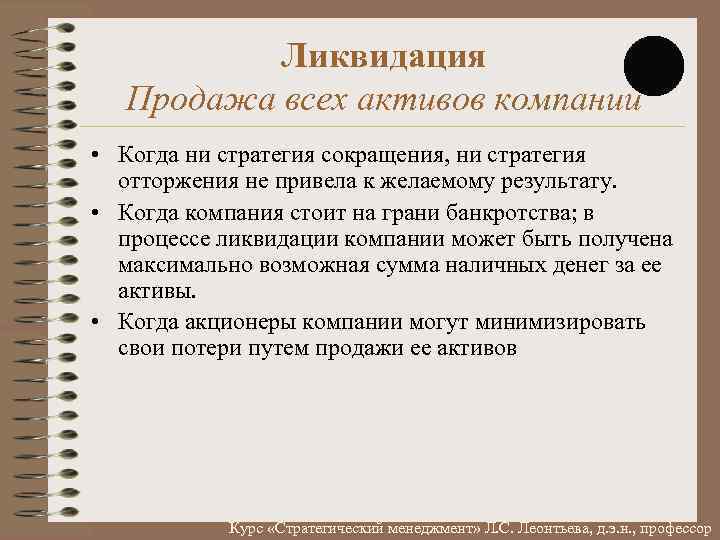 Ликвидация
Продажа всех активов компании

• Когда ни стратегия сокращения, ни стратегия отторжения не привела к желаемому результату.
• Когда компания стоит на грани банкротства; в процессе ликвидации компании может быть получена максимально возможная сумма наличных денег за ее активы.
• Когда акционеры компании могут минимизировать свои потери путем продажи ее активов

Курс «Стратегический менеджмент» Л.С. Леонтьева, д.э.н., профессор